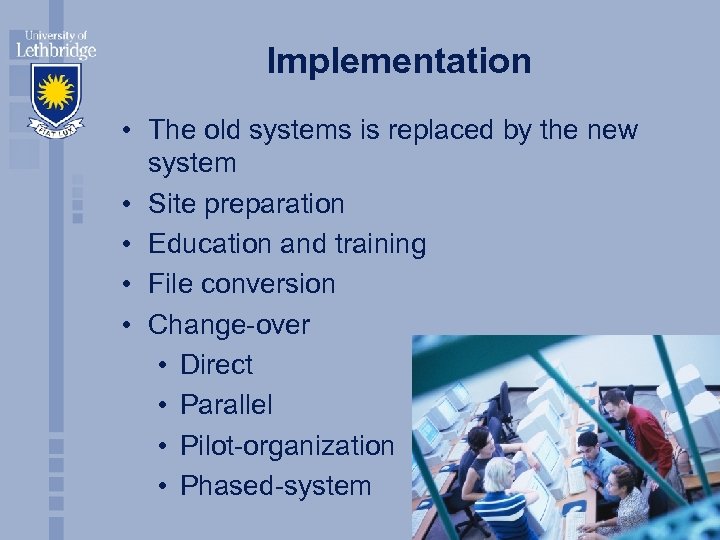 University of Lethbridge

FIAT LUX

Implementation

• The old systems is replaced by the new system
• Site preparation
• Education and training
• File conversion
• Change-over
  • Direct
  • Parallel
  • Pilot-organization
  • Phased-system